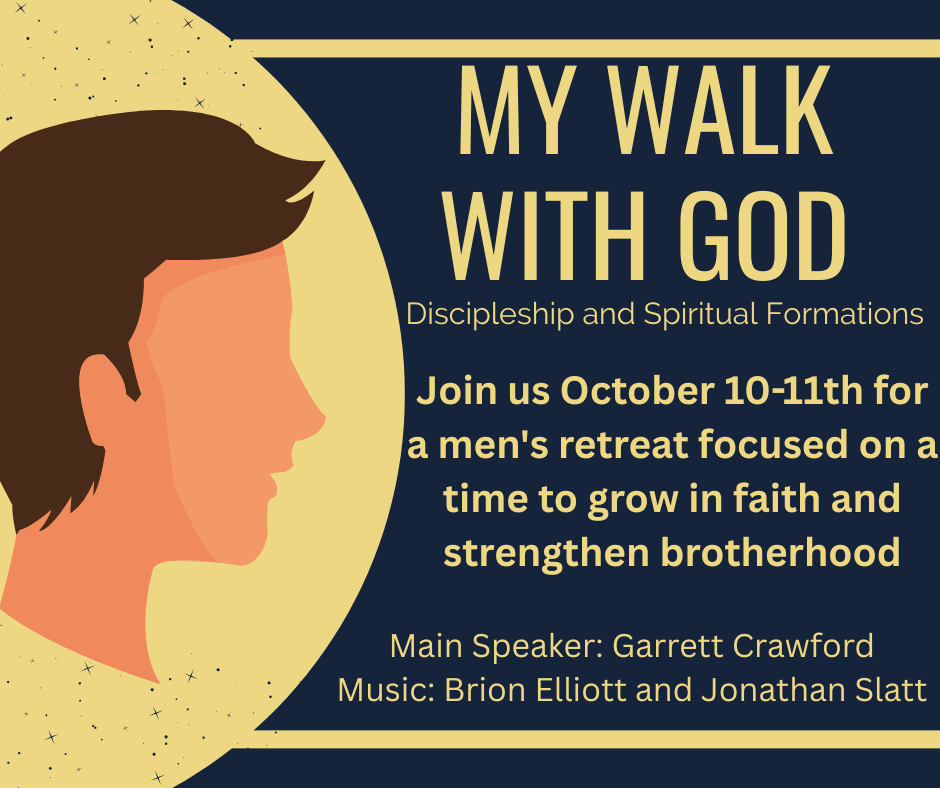 MY WALK WITH GOD

Discipleship and Spiritual Formations

Join us October 10-11th for a men's retreat focused on a time to grow in faith and strengthen brotherhood

Main Speaker: Garrett Crawford
Music: Brion Elliott and Jonathan Slatt